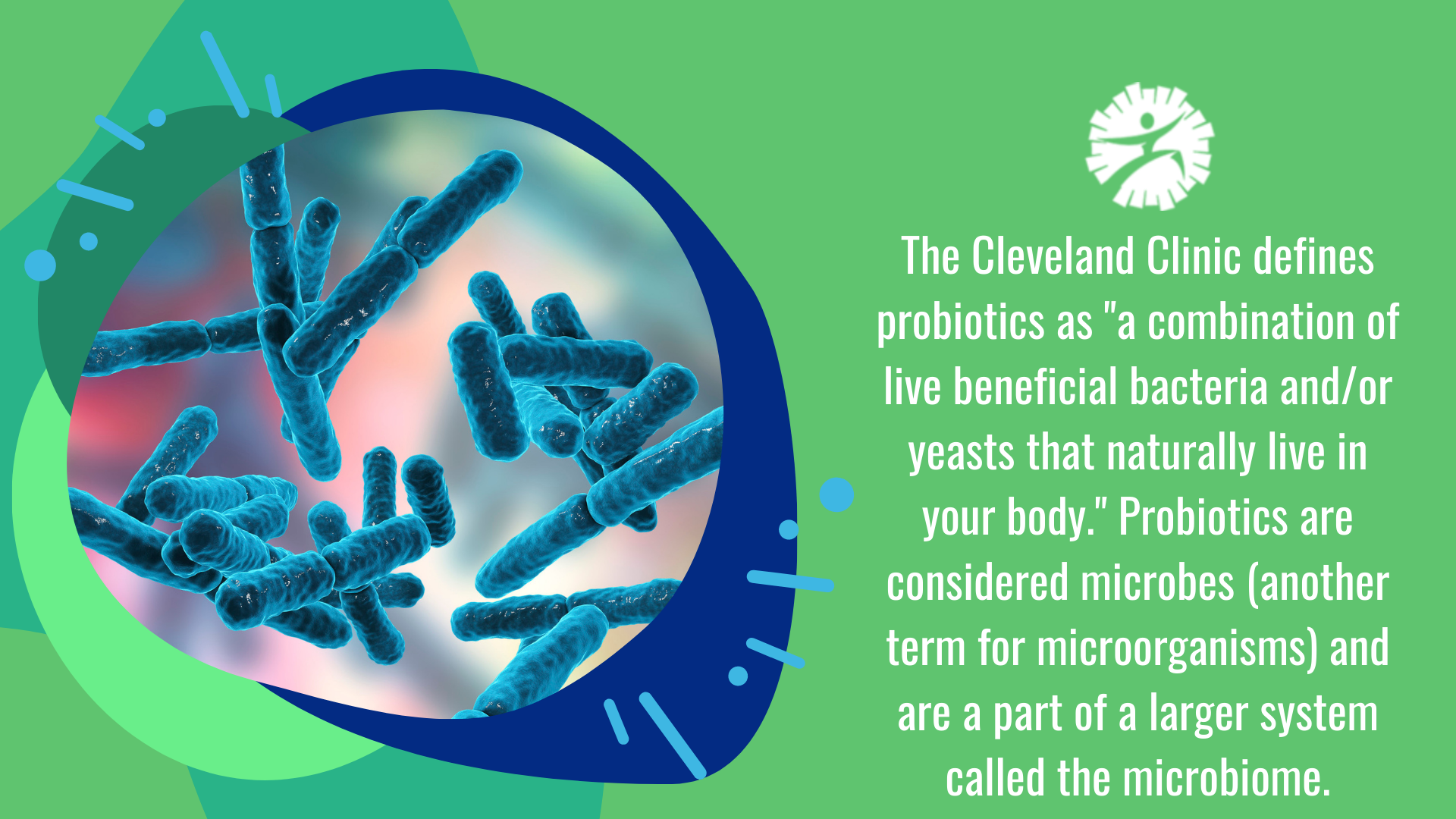 The Cleveland Clinic defines probiotics as "a combination of live beneficial bacteria and/or yeasts that naturally live in your body." Probiotics are considered microbes (another term for microorganisms) and are a part of a larger system called the microbiome.